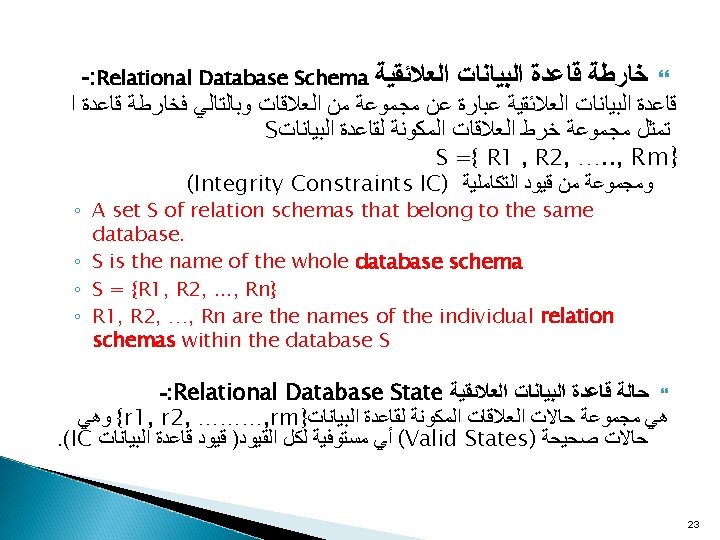 خارطة قاعدة البيانات العلائقية Relational Database Schema:-

قاعدة البيانات العلائقية عبارة عن مجموعة من العلاقات وبالتالي فخارطة قاعدة ا تمثل مجموعة خرط العلاقات المكونة لقاعدة البياناتS

S ={ R1 , R2, ….., Rm}

ومجموعة من قيود التكاملية (Integrity Constraints IC)

◦ A set S of relation schemas that belong to the same database.

◦ S is the name of the whole database schema

◦ S = {R1, R2, ..., Rn}

◦ R1, R2, …, Rn are the names of the individual relation schemas within the database S

حالة قاعدة البيانات العلائقية Relational Database State:-

هي مجموعة حالات العلاقات المكونة لقاعدة البيانات{r1, r2, ………,rm} وهي حالات صحيحة (Valid States) أي مستوفية لكل القيود( قيود قاعدة البيانات IC).

23